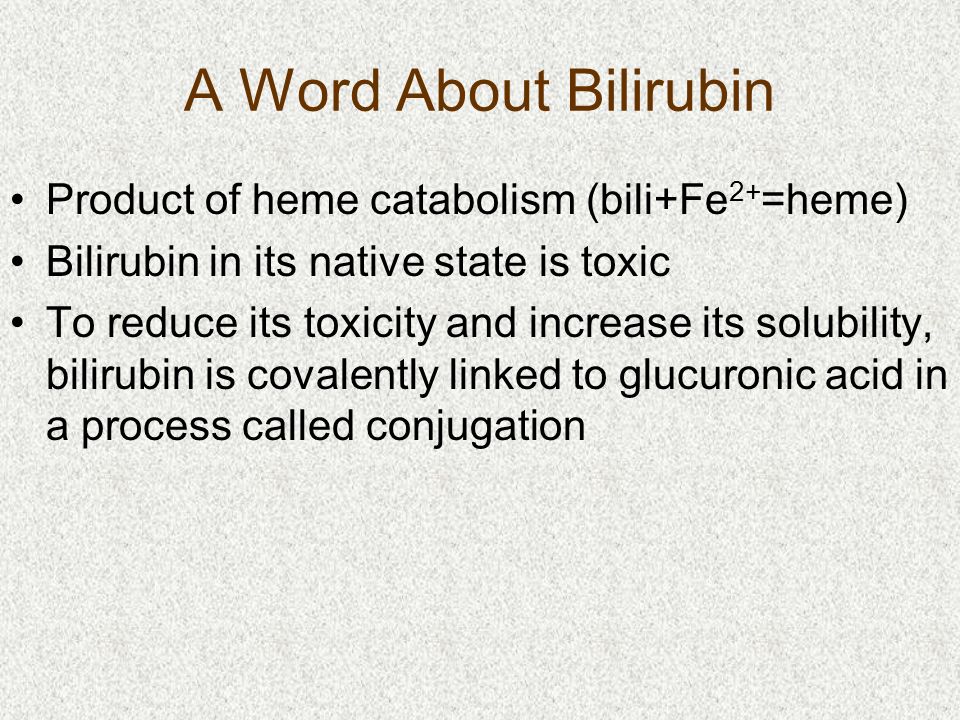 A Word About Bilirubin

• Product of heme catabolism (bili+$Fe^{2+}$=heme)
• Bilirubin in its native state is toxic
• To reduce its toxicity and increase its solubility, bilirubin is covalently linked to glucuronic acid in a process called conjugation